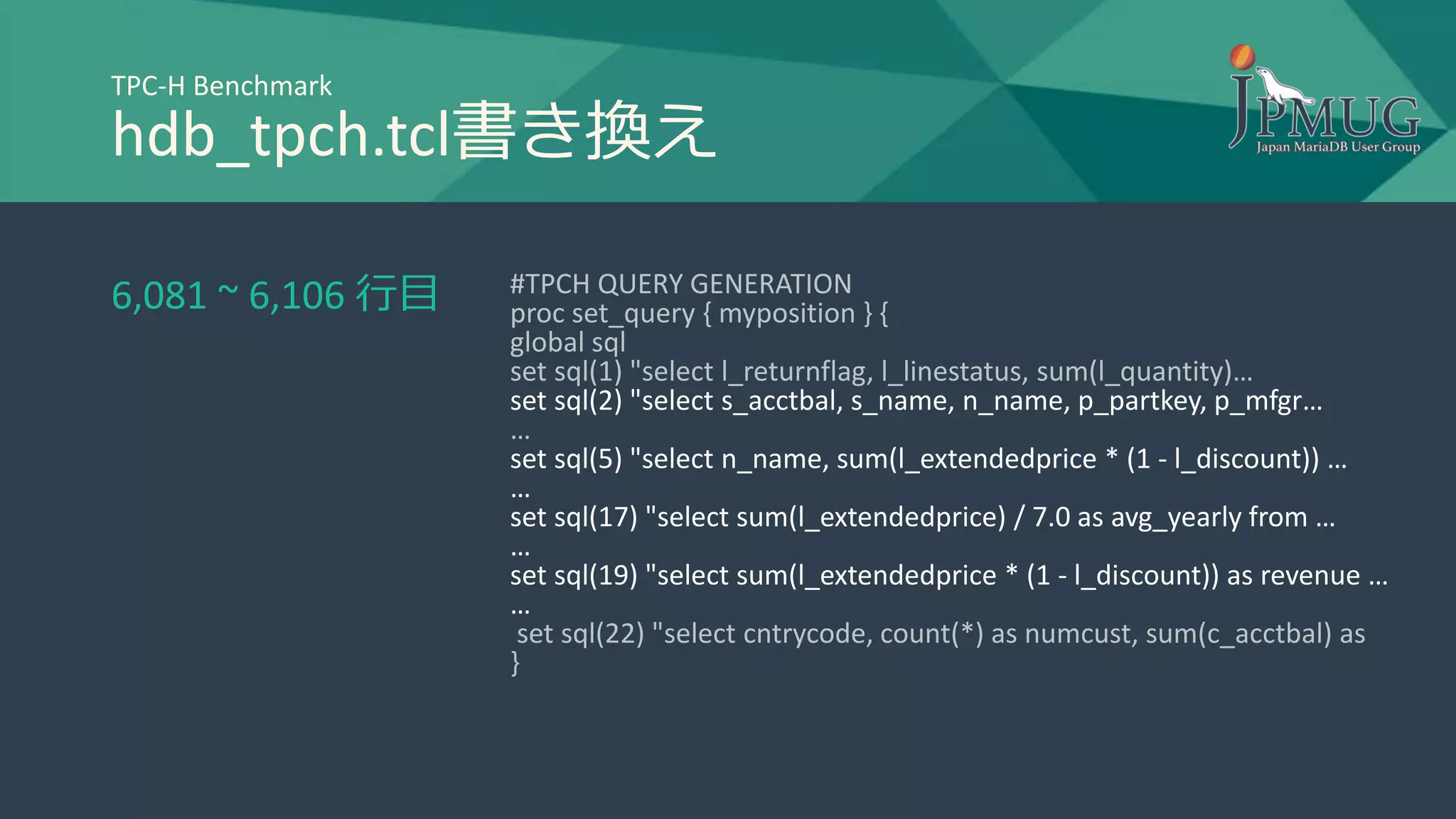 TPC-H Benchmark
hdb_tpch.tcl書き換え

JPMUG
Japan MariaDB User Group

6,081 ~ 6,106 行目

#TPCH QUERY GENERATION
proc set_query { myposition } {
global sql
set sql(1) "select l_returnflag, l_linestatus, sum(l_quantity)...
set sql(2) "select s_acctbal, s_name, n_name, p_partkey, p_mfgr...
...
set sql(5) "select n_name, sum(l_extendedprice * (1 - l_discount)) ...
...
set sql(17) "select sum(l_extendedprice) / 7.0 as avg_yearly from ...
...
set sql(19) "select sum(l_extendedprice * (1 - l_discount)) as revenue ...
...
set sql(22) "select cntrycode, count(*) as numcust, sum(c_acctbal) as
}